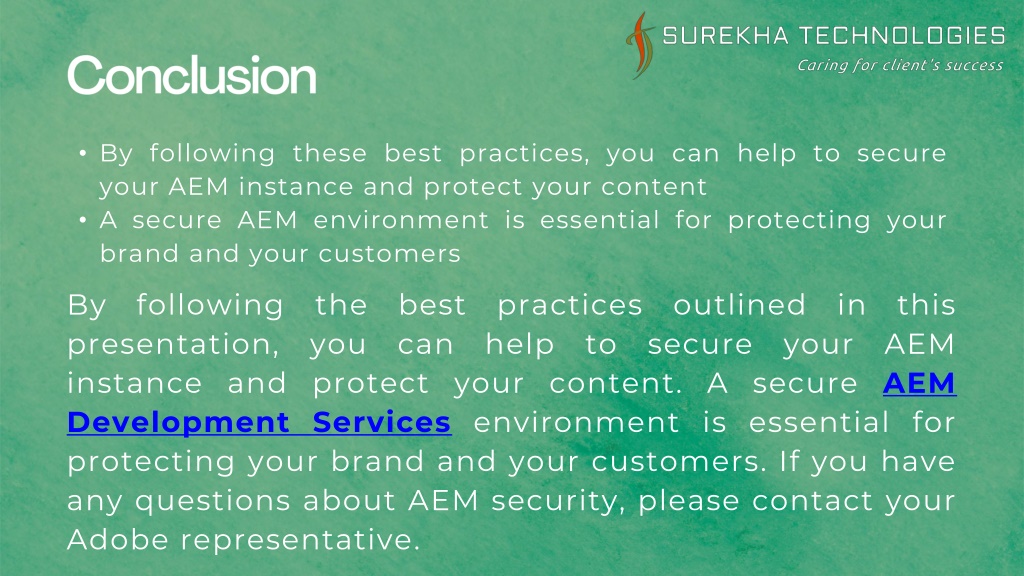 SUREKHA TECHNOLOGIES
Caring for client's success

Conclusion

• By following these best practices, you can help to secure your AEM instance and protect your content
• A secure AEM environment is essential for protecting your brand and your customers

By following the best practices outlined in this presentation, you can help to secure your AEM instance and protect your content. A secure AEM Development Services environment is essential for protecting your brand and your customers. If you have any questions about AEM security, please contact your Adobe representative.